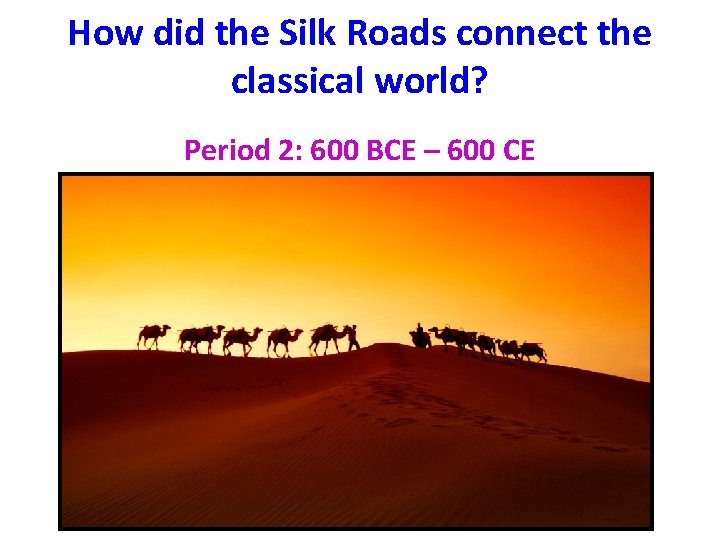 How did the Silk Roads connect the classical world?

Period 2: 600 BCE – 600 CE